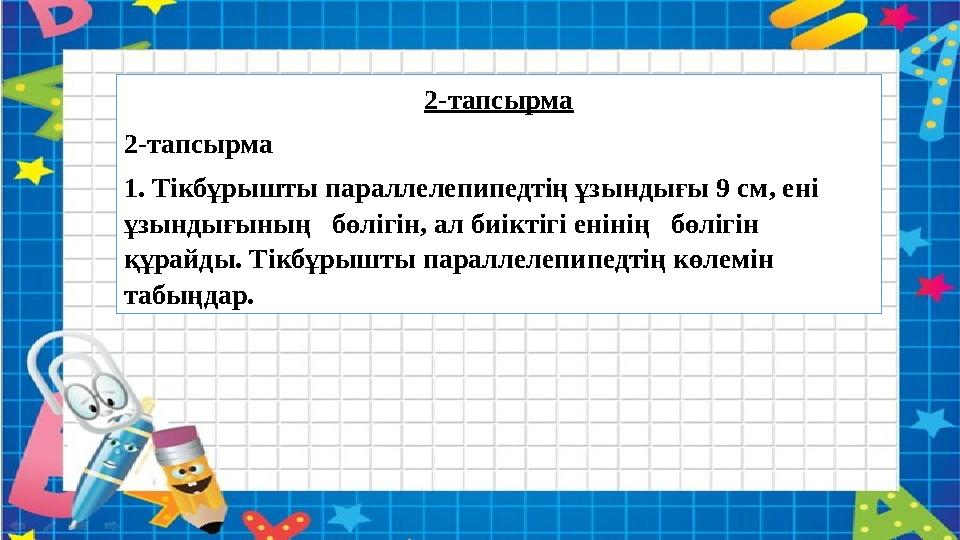 2-тапсырма

2-тапсырма

1. Тікбұрышты параллелепипедтің ұзындығы 9 см, ені ұзындығының бөлігін, ал биіктігі енінің бөлігін құрайды. Тікбұрышты параллелепипедтің көлемін табыңдар.